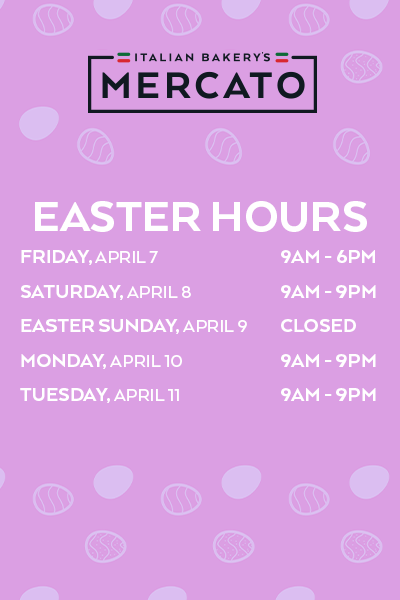 ITALIAN BAKERY'S
MERCATO

EASTER HOURS

| | |
|---|---|
| FRIDAY, APRIL 7 | 9AM - 6PM |
| SATURDAY, APRIL 8 | 9AM - 9PM |
| EASTER SUNDAY, APRIL 9 | CLOSED |
| MONDAY, APRIL 10 | 9AM - 9PM |
| TUESDAY, APRIL 11 | 9AM - 9PM |